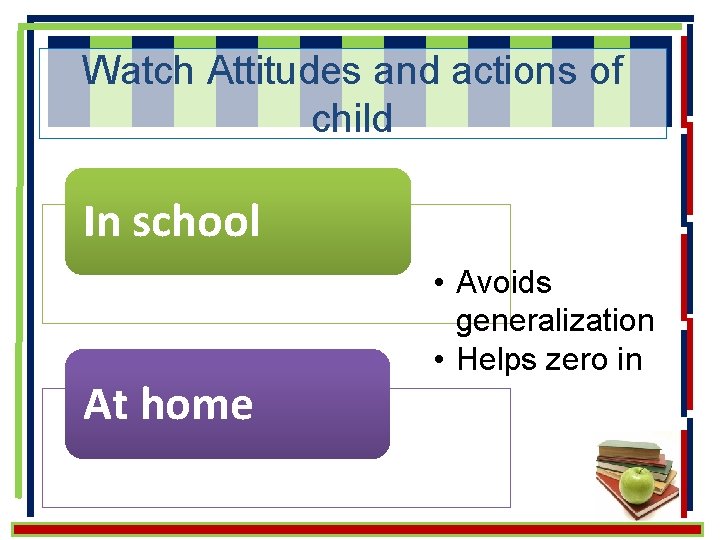 Watch Attitudes and actions of child

In school

At home

• Avoids generalization
• Helps zero in